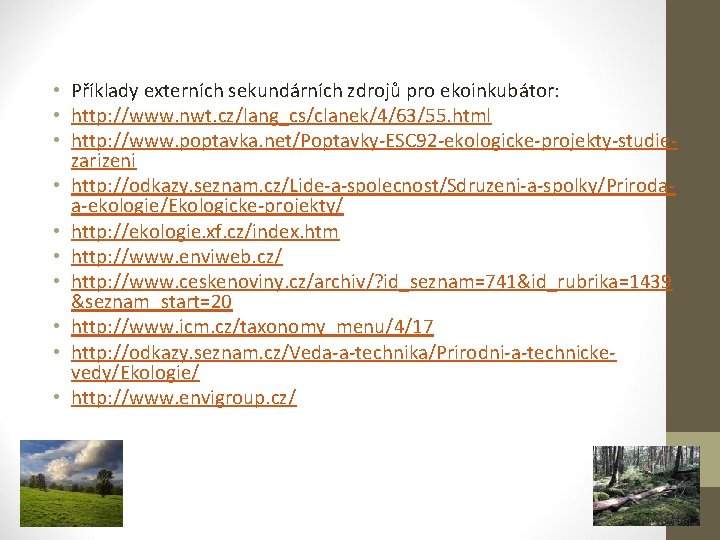 • Příklady externích sekundárních zdrojů pro ekoinkubátor:
• http://www.nwt.cz/lang_cs/clanek/4/63/55.html
• http://www.poptavka.net/Poptavky-ESC92-ekologicke-projekty-studie-zarizeni
• http://odkazy.seznam.cz/Lide-a-spolecnost/Sdruzeni-a-spolky/Priroda-a-ekologie/Ekologicke-projekty/
• http://ekologie.xf.cz/index.htm
• http://www.enviweb.cz/
• http://www.ceskenoviny.cz/archiv/?id_seznam=741&id_rubrika=1439&seznam_start=20
• http://www.icm.cz/taxonomy_menu/4/17
• http://odkazy.seznam.cz/Veda-a-technika/Prirodni-a-technicke-vedy/Ekologie/
• http://www.envigroup.cz/